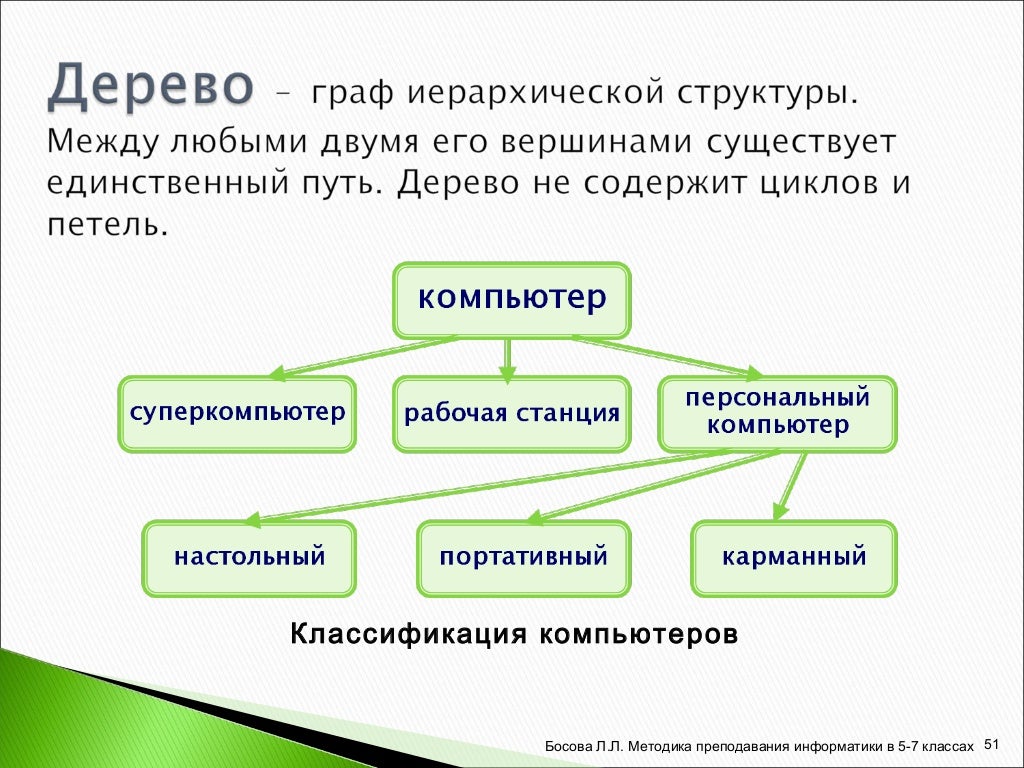 Дерево – граф иерархической структуры. Между любыми двумя его вершинами существует единственный путь. Дерево не содержит циклов и петель.

компьютер

суперкомпьютер

рабочая станция

персональный компьютер

настольный

портативный

карманный

Классификация компьютеров

Босова Л.Л. Методика преподавания информатики в 5-7 классах 51